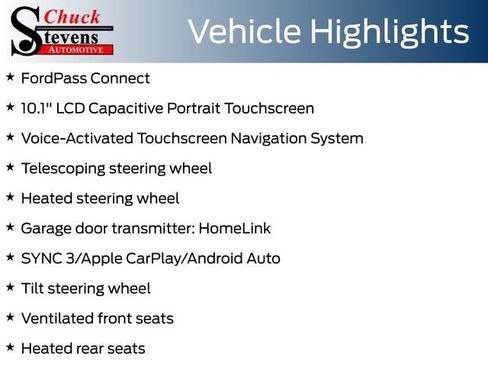 Chuck
Stevens
AUTOMOTIVE

Vehicle Highlights

★ FordPass Connect

★ 10.1" LCD Capacitive Portrait Touchscreen

★ Voice-Activated Touchscreen Navigation System

★ Telescoping steering wheel

★ Heated steering wheel

★ Garage door transmitter: HomeLink

★ SYNC 3/Apple CarPlay/Android Auto

★ Tilt steering wheel

★ Ventilated front seats

★ Heated rear seats